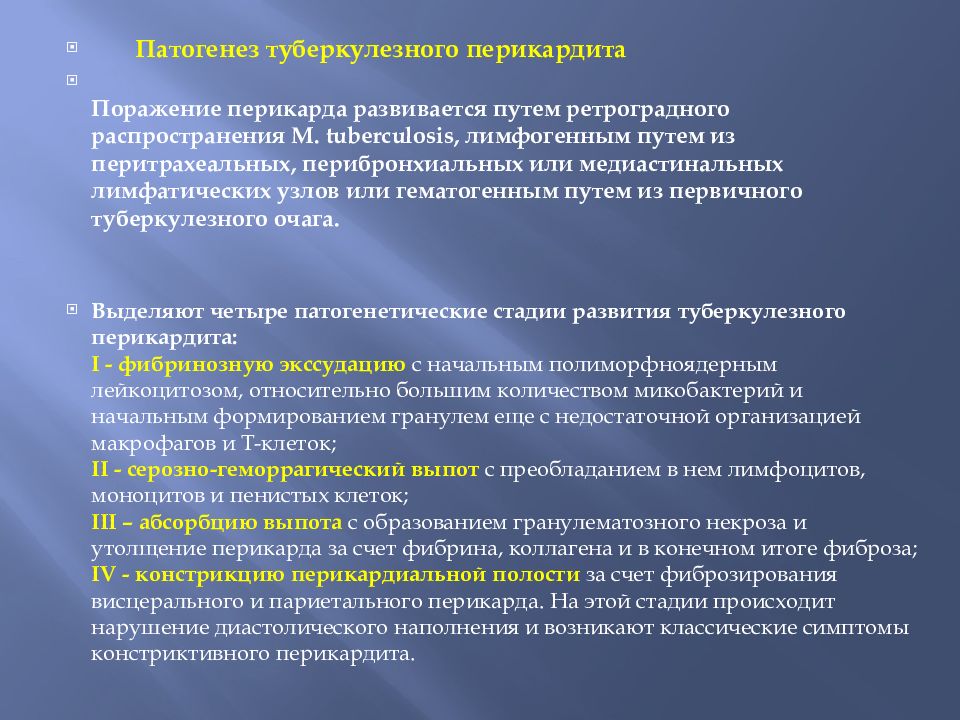 Патогенез туберкулезного перикардита

Поражение перикарда развивается путем ретроградного распространения M. tuberculosis, лимфогенным путем из перитрахеальных, перибронхиальных или медиастинальных лимфатических узлов или гематогенным путем из первичного туберкулезного очага.

Выделяют четыре патогенетические стадии развития туберкулезного перикардита:
I - фибринозную экссудацию с начальным полиморфноядерным лейкоцитозом, относительно большим количеством микобактерий и начальным формированием гранулем еще с недостаточной организацией макрофагов и Т-клеток;
II - серозно-геморрагический выпот с преобладанием в нем лимфоцитов, моноцитов и пенистых клеток;
III – абсорбцию выпота с образованием гранулематозного некроза и утолщение перикарда за счет фибрина, коллагена и в конечном итоге фиброза;
IV - констрикцию перикардиальной полости за счет фиброзирования висцерального и париетального перикарда. На этой стадии происходит нарушение диастолического наполнения и возникают классические симптомы констриктивного перикардита.